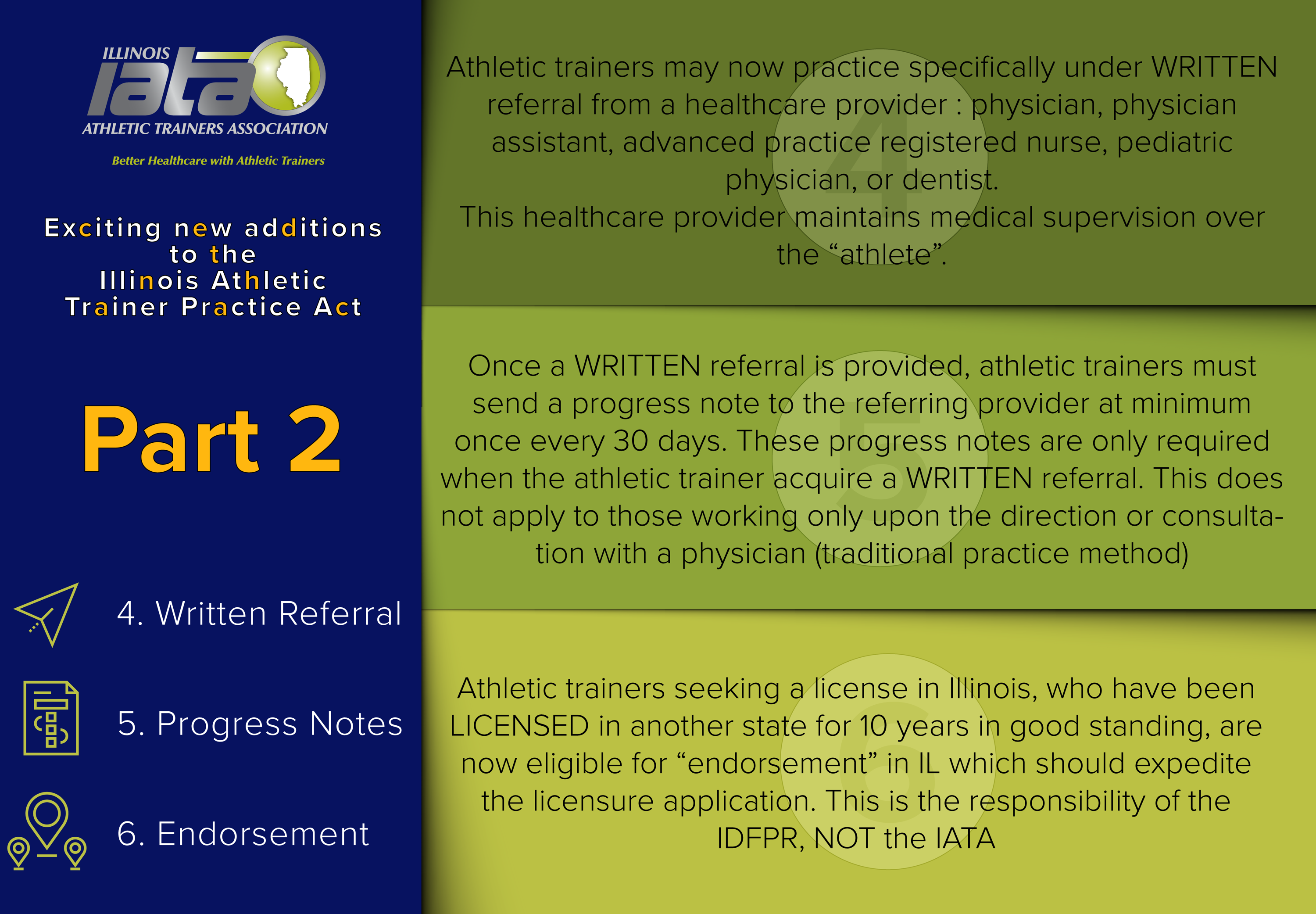 ILLINOIS
iata
ATHLETIC TRAINERS ASSOCIATION
Better Healthcare with Athletic Trainers

Exciting new additions to the Illinois Athletic Trainer Practice Act

Part 2

4. Written Referral

5. Progress Notes

6. Endorsement

4

Athletic trainers may now practice specifically under WRITTEN referral from a healthcare provider : physician, physician assistant, advanced practice registered nurse, pediatric physician, or dentist.
This healthcare provider maintains medical supervision over the “athlete”.

5

Once a WRITTEN referral is provided, athletic trainers must send a progress note to the referring provider at minimum once every 30 days. These progress notes are only required when the athletic trainer acquire a WRITTEN referral. This does not apply to those working only upon the direction or consultation with a physician (traditional practice method)

6

Athletic trainers seeking a license in Illinois, who have been LICENSED in another state for 10 years in good standing, are now eligible for “endorsement” in IL which should expedite the licensure application. This is the responsibility of the IDFPR, NOT the IATA